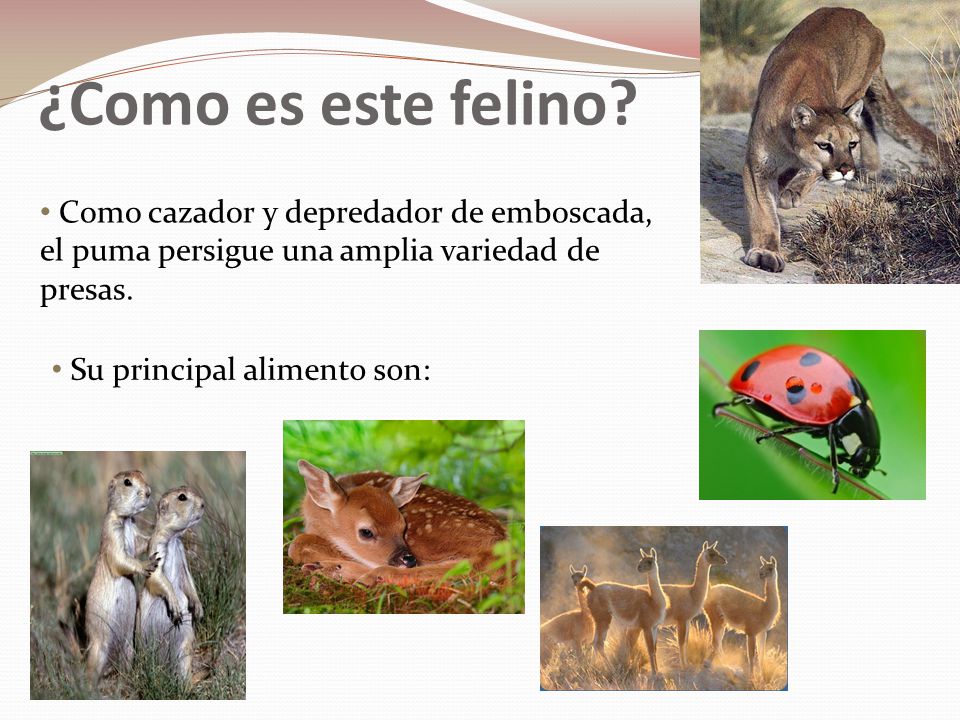 ¿Como es este felino?

• Como cazador y depredador de emboscada, el puma persigue una amplia variedad de presas.

• Su principal alimento son: